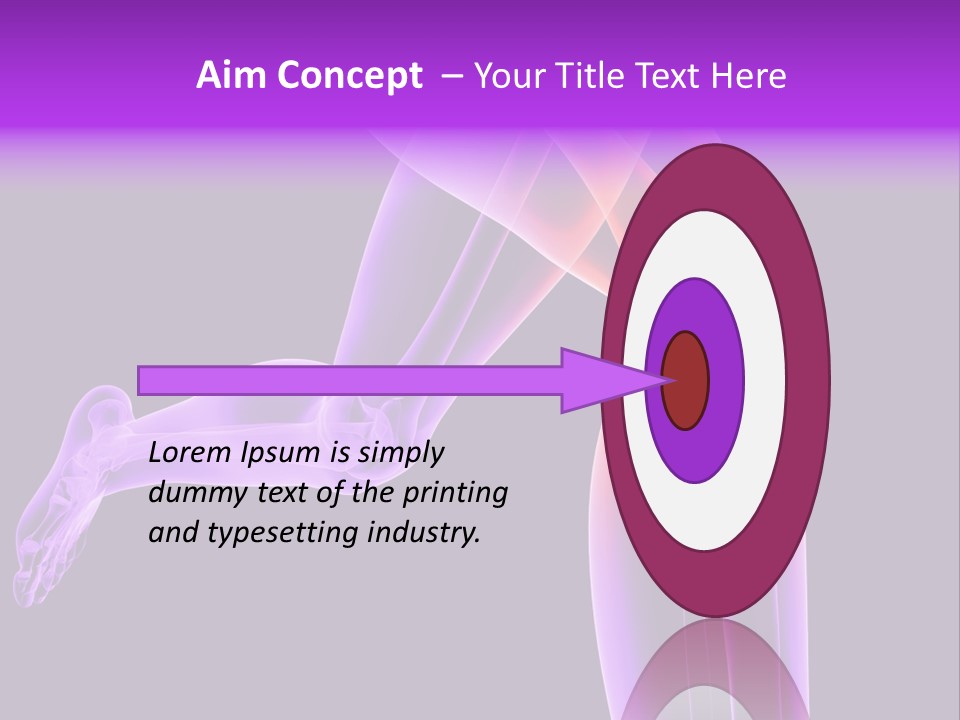 Aim Concept – Your Title Text Here

Lorem Ipsum is simply dummy text of the printing and typesetting industry.